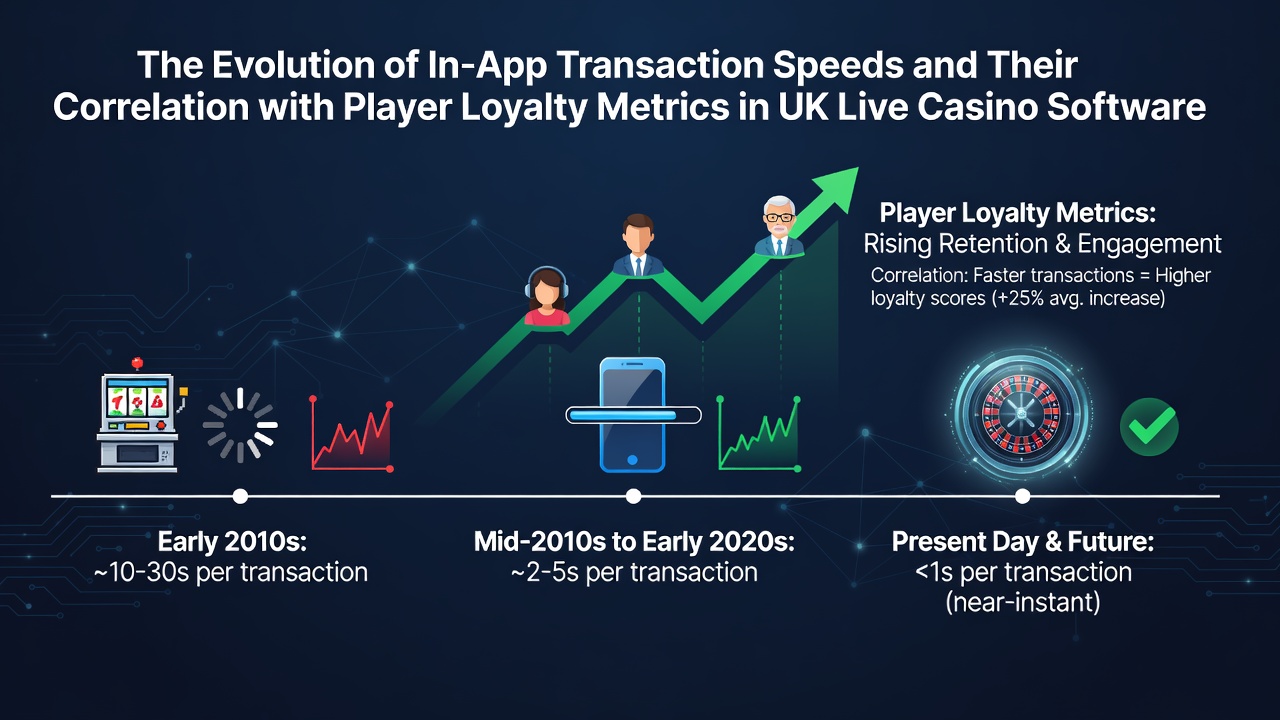 The Evolution of In-App Transaction Speeds and Their Correlation with Player Loyalty Metrics in UK Live Casino Software

Player Loyalty Metrics:
Rising Retention & Engagement
Correlation: Faster transactions = Higher loyalty scores (+25% avg. increase)

Early 2010s:
~10-30s per transaction

Mid-2010s to Early 2020s:
~2-5s per transaction

Present Day & Future:
<1s per transaction (near-instant)